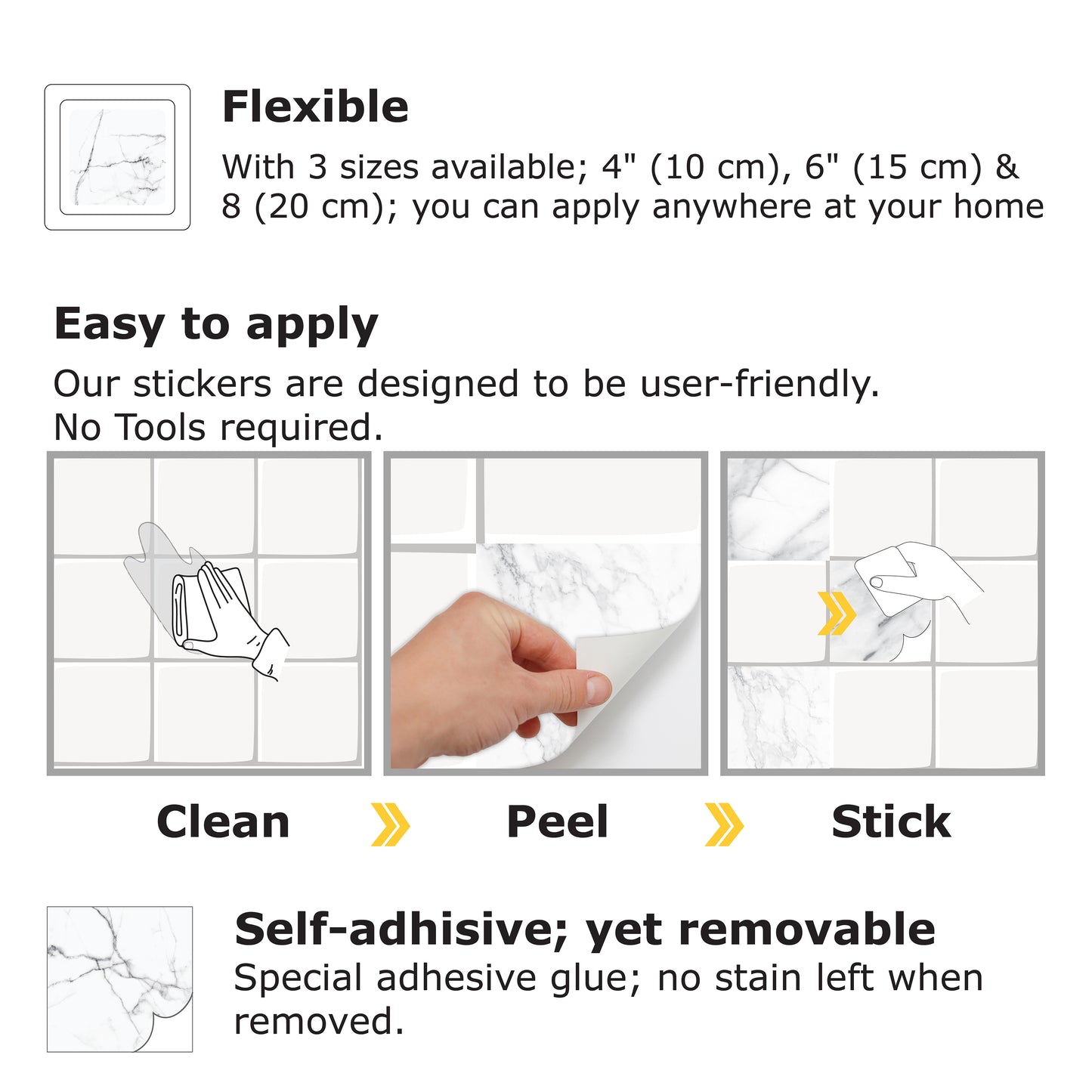 Flexible
With 3 sizes available; 4" (10 cm), 6" (15 cm) & 8 (20 cm); you can apply anywhere at your home

Easy to apply
Our stickers are designed to be user-friendly.
No Tools required.

Clean Peel Stick

Self-adhisive; yet removable
Special adhesive glue; no stain left when removed.